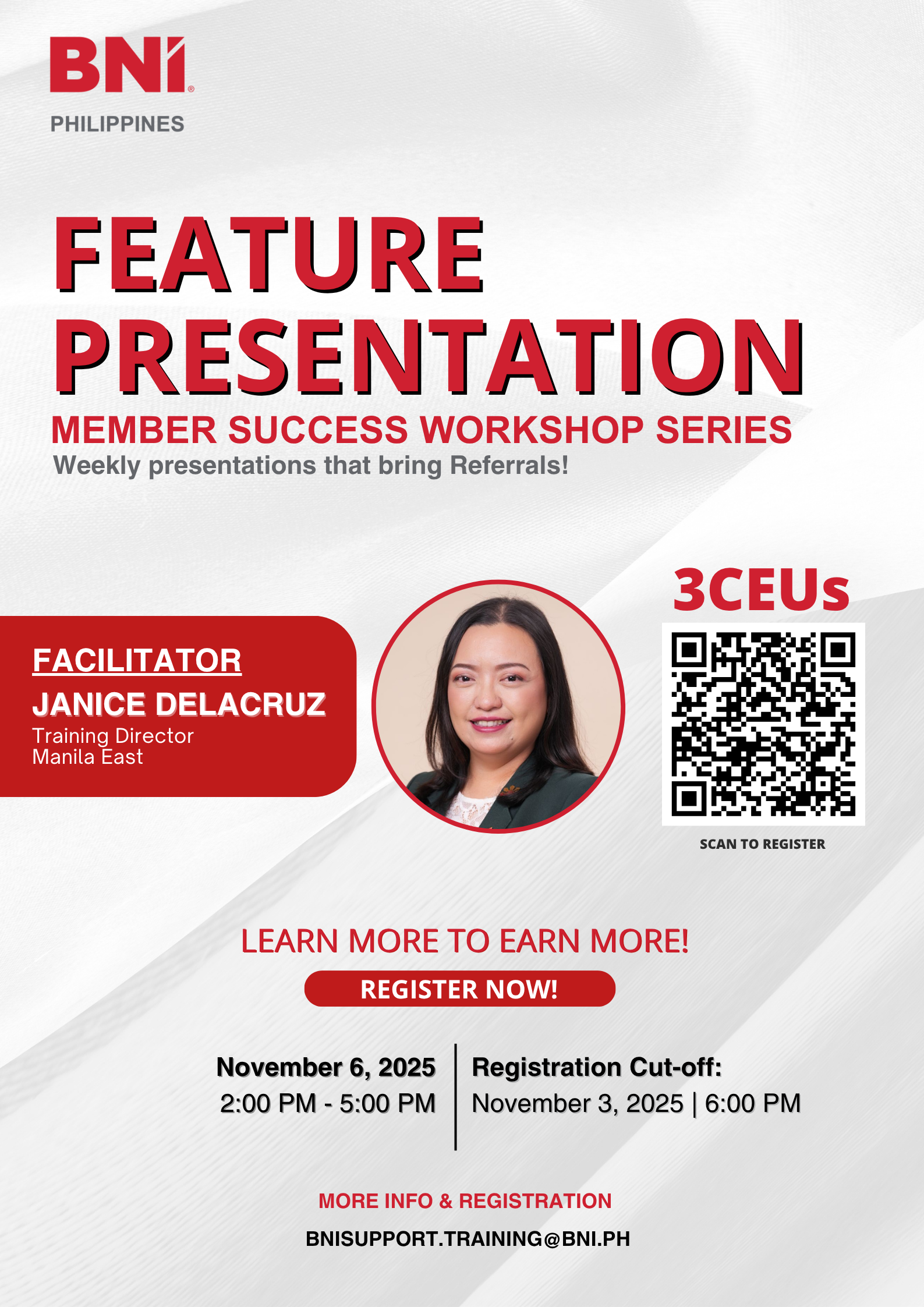 BNI®
PHILIPPINES

FEATURE PRESENTATION
MEMBER SUCCESS WORKSHOP SERIES
Weekly presentations that bring Referrals!

FACILITATOR
JANICE DELACRUZ
Training Director
Manila East

3CEUs

SCAN TO REGISTER

LEARN MORE TO EARN MORE!
REGISTER NOW!

November 6, 2025
2:00 PM - 5:00 PM

Registration Cut-off:
November 3, 2025 | 6:00 PM

MORE INFO & REGISTRATION
BNISUPPORT.TRAINING@BNI.PH